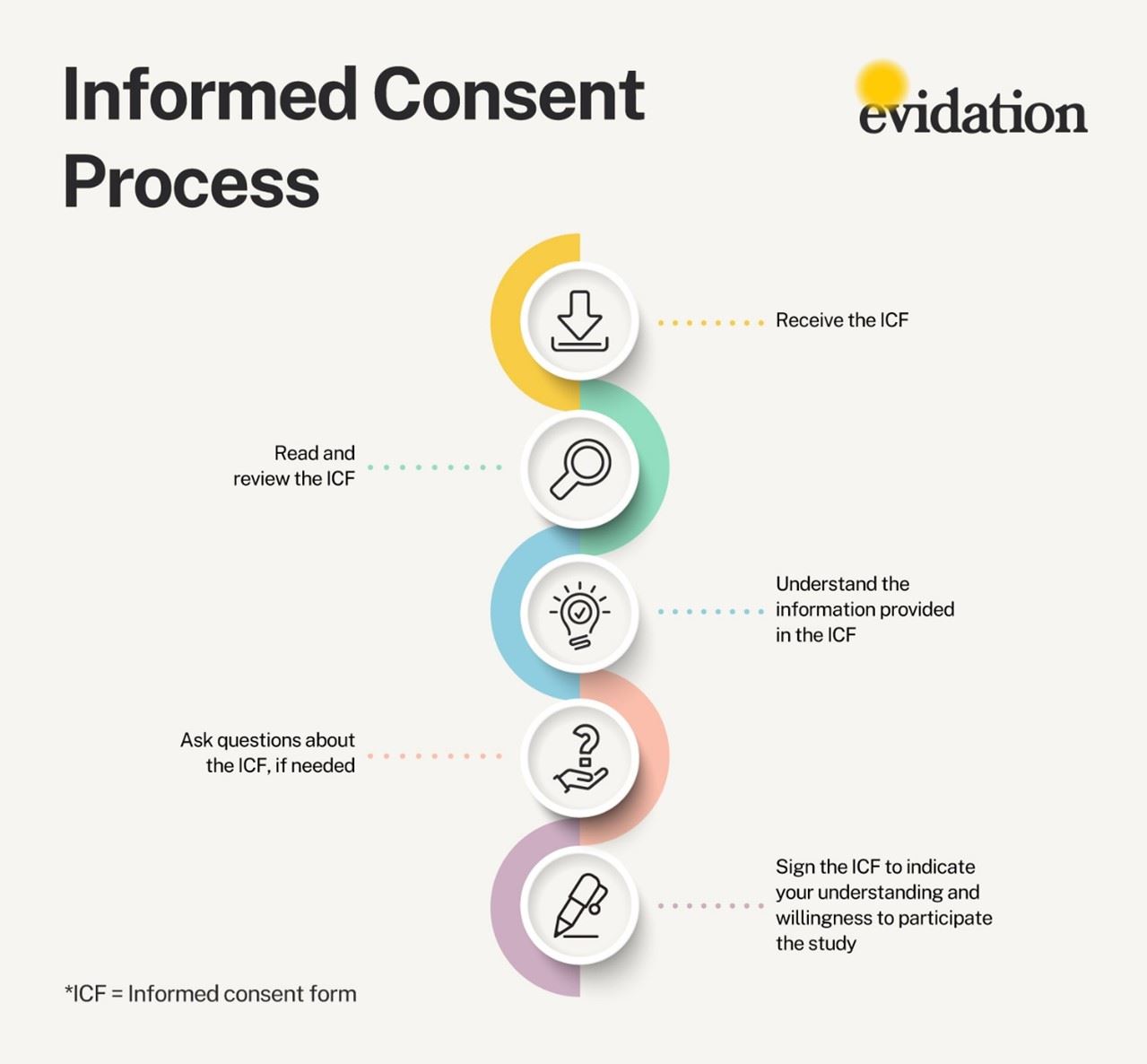 Informed Consent Process

evidation

Receive the ICF

Read and review the ICF

Understand the information provided in the ICF

Ask questions about the ICF, if needed

Sign the ICF to indicate your understanding and willingness to participate the study

*ICF = Informed consent form